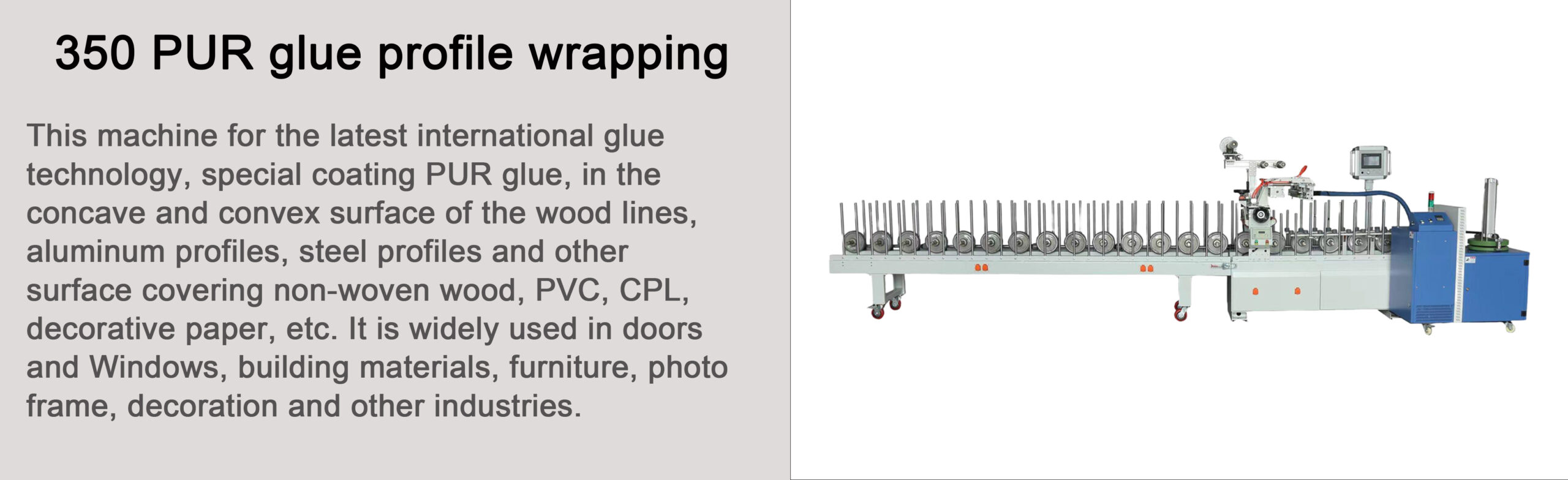 350 PUR glue profile wrapping

This machine for the latest international glue technology, special coating PUR glue, in the concave and convex surface of the wood lines, aluminum profiles, steel profiles and other surface covering non-woven wood, PVC, CPL, decorative paper, etc. It is widely used in doors and Windows, building materials, furniture, photo frame, decoration and other industries.